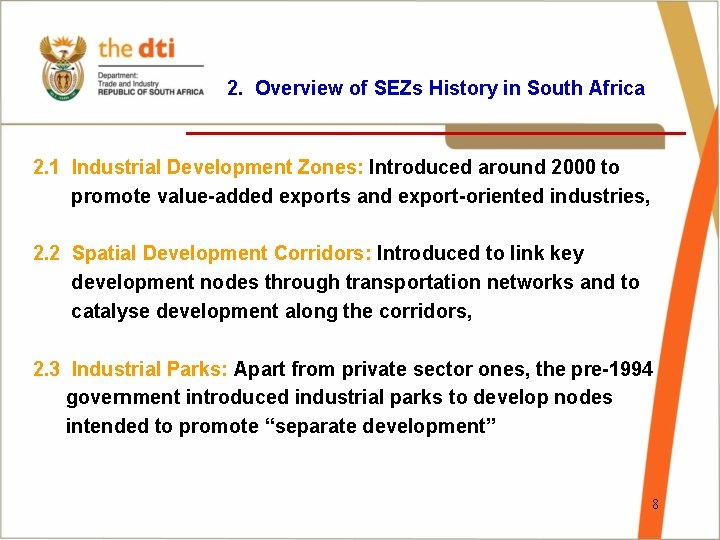 the dti

Department:
Trade and Industry
REPUBLIC OF SOUTH AFRICA

2. Overview of SEZs History in South Africa

2.1 Industrial Development Zones: Introduced around 2000 to promote value-added exports and export-oriented industries,

2.2 Spatial Development Corridors: Introduced to link key development nodes through transportation networks and to catalyse development along the corridors,

2.3 Industrial Parks: Apart from private sector ones, the pre-1994 government introduced industrial parks to develop nodes intended to promote “separate development”

8